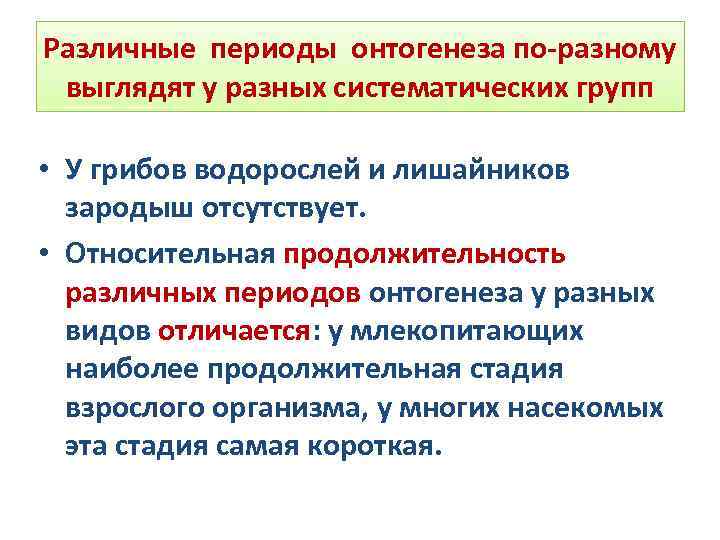 Различные периоды онтогенеза по-разному выглядят у разных систематических групп

• У грибов водорослей и лишайников зародыш отсутствует.

• Относительная продолжительность различных периодов онтогенеза у разных видов отличается: у млекопитающих наиболее продолжительная стадия взрослого организма, у многих насекомых эта стадия самая короткая.